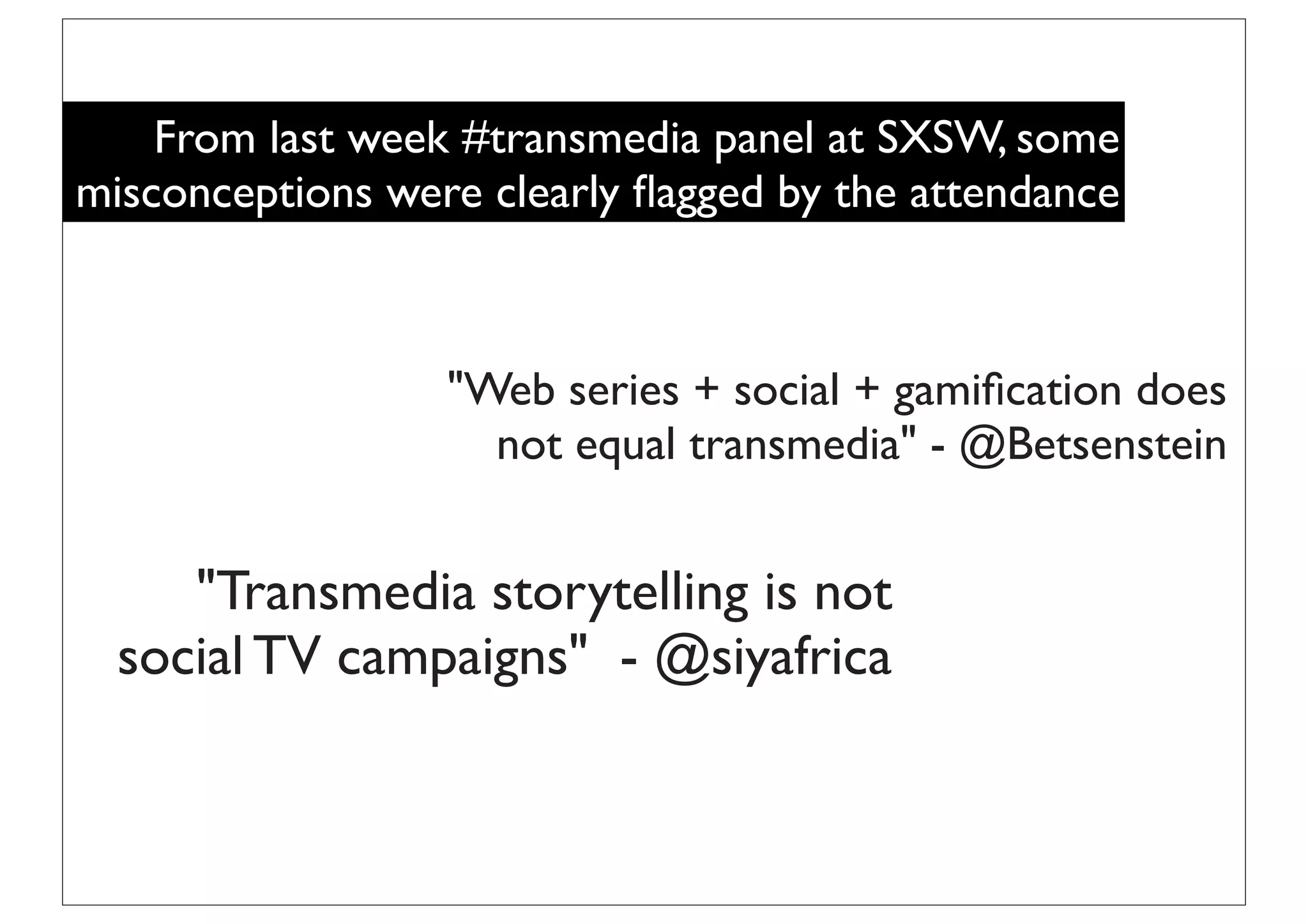 From last week #transmedia panel at SXSW, some misconceptions were clearly flagged by the attendance

"Web series + social + gamification does not equal transmedia" - @Betsenstein

"Transmedia storytelling is not social TV campaigns" - @siyafrica